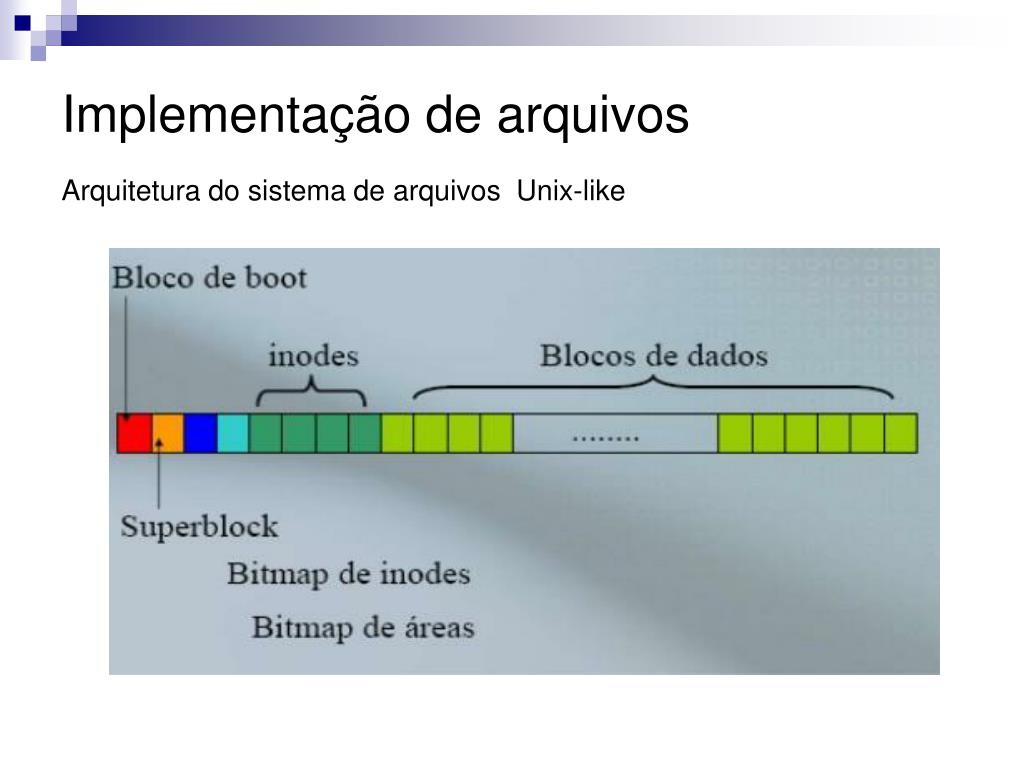 Implementação de arquivos

Arquitetura do sistema de arquivos Unix-like

Bloco de boot

inodes

Blocos de dados

........

Superblock

Bitmap de inodes

Bitmap de áreas